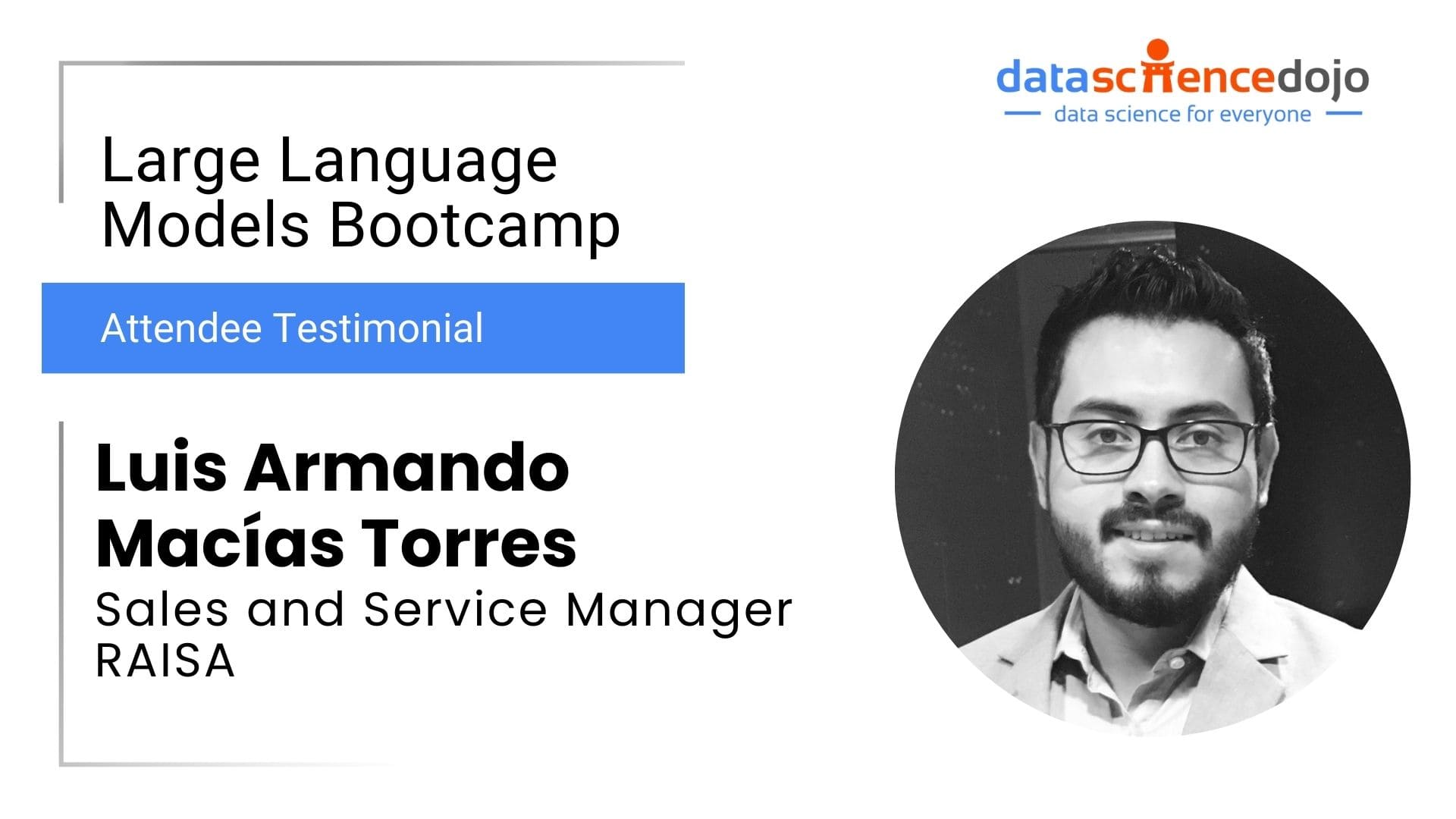 datasciencedojo
data science for everyone

Large Language Models Bootcamp

Attendee Testimonial

Luis Armando Macías Torres
Sales and Service Manager
RAISA